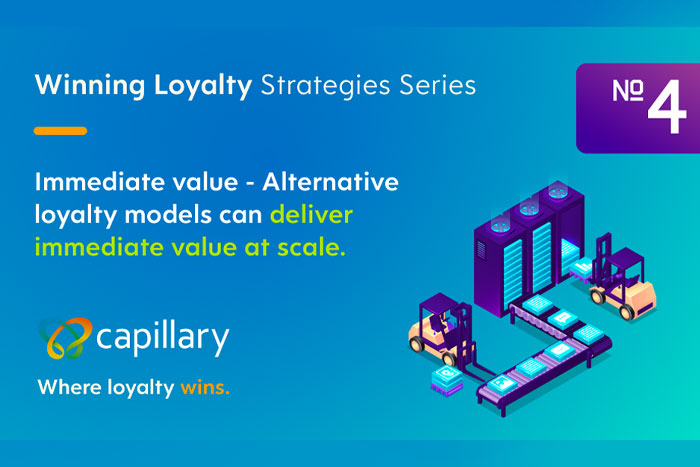 Winning Loyalty Strategies Series

№ 4

Immediate value - Alternative loyalty models can deliver immediate value at scale.

capillary

Where loyalty wins.